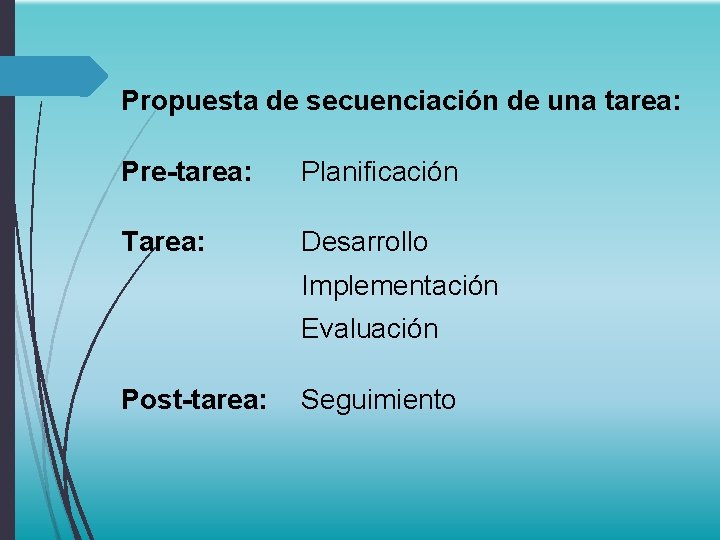 Propuesta de secuenciación de una tarea:

Pre-tarea: Planificación

Tarea: Desarrollo
Implementación
Evaluación

Post-tarea: Seguimiento